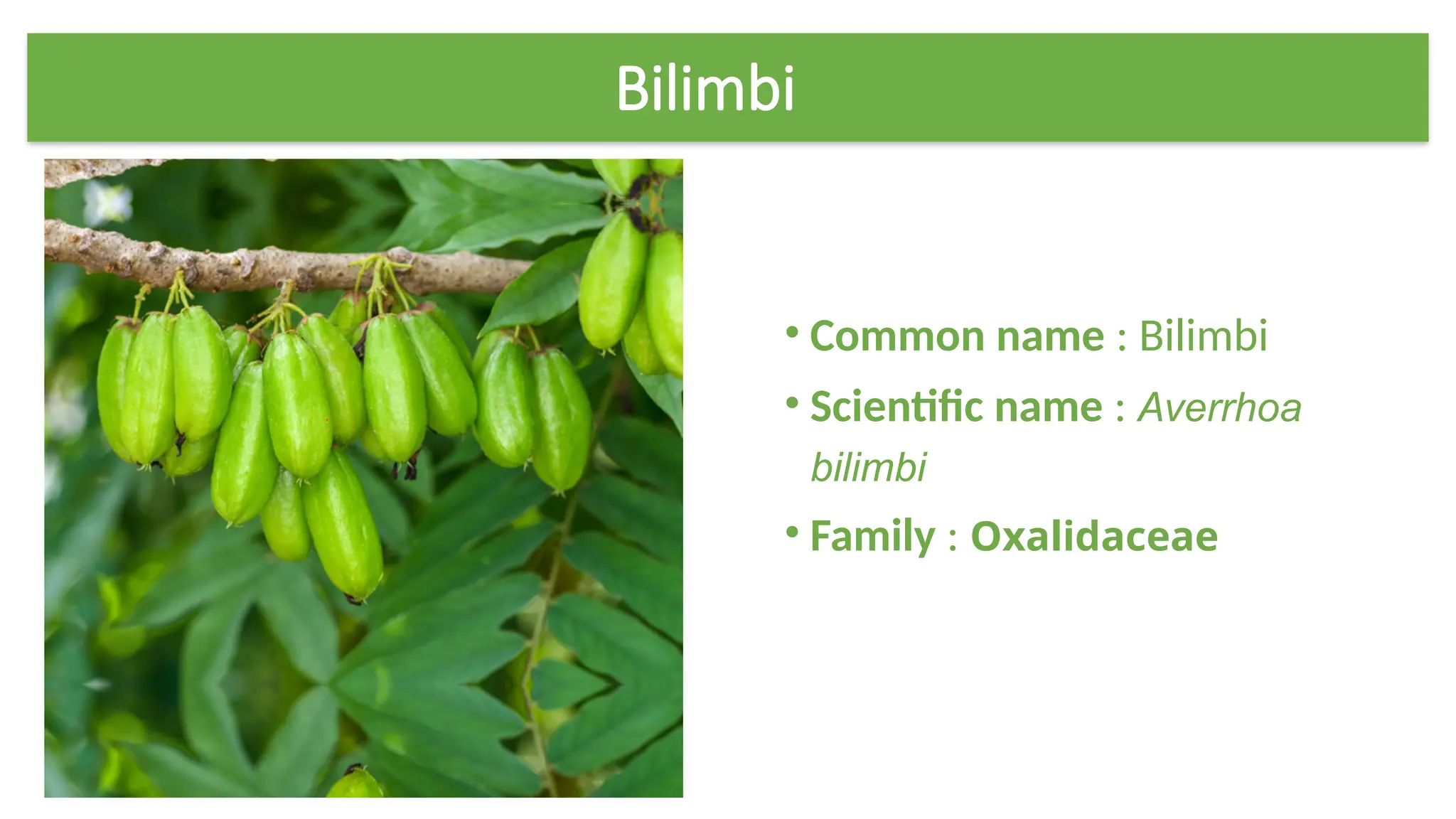 Bilimbi

• Common name : Bilimbi
• Scientific name : Averrhoa bilimbi
• Family : Oxalidaceae